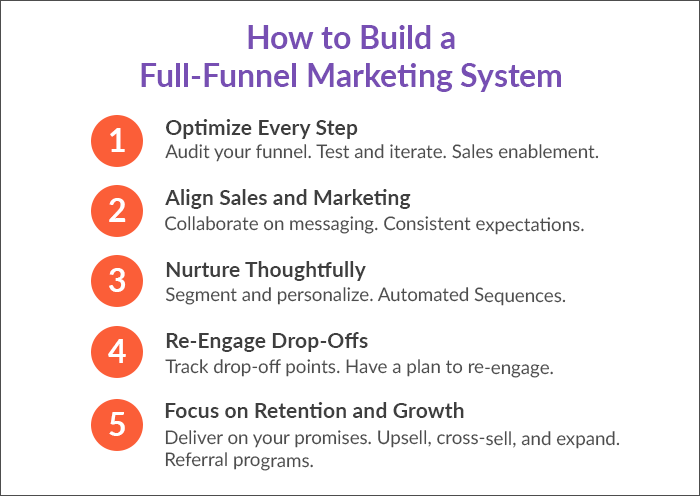 How to Build a Full-Funnel Marketing System

1
Optimize Every Step
Audit your funnel. Test and iterate. Sales enablement.

2
Align Sales and Marketing
Collaborate on messaging. Consistent expectations.

3
Nurture Thoughtfully
Segment and personalize. Automated Sequences.

4
Re-Engage Drop-Offs
Track drop-off points. Have a plan to re-engage.

5
Focus on Retention and Growth
Deliver on your promises. Upsell, cross-sell, and expand. Referral programs.